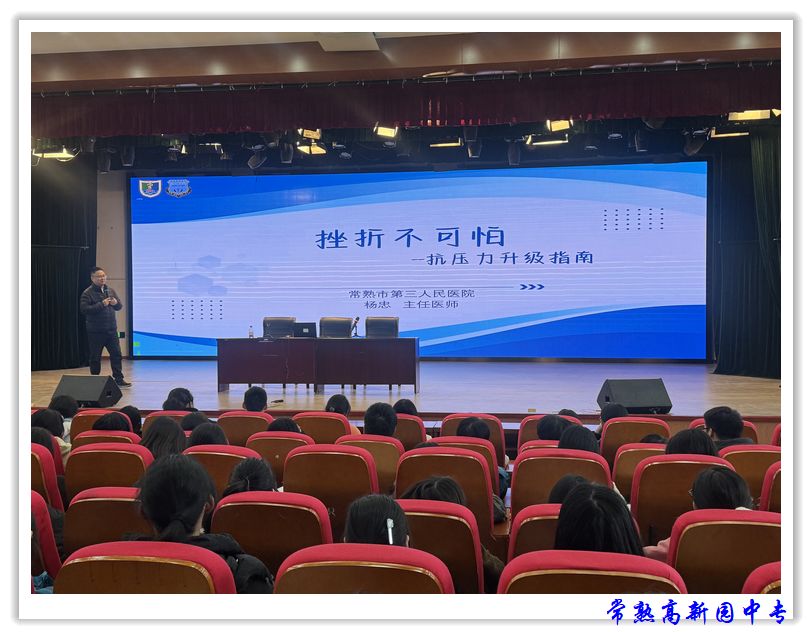 挫折不可怕
—抗压力升级指南

常熟市第三人民医院
杨忠　主任医师

常熟高新园中专